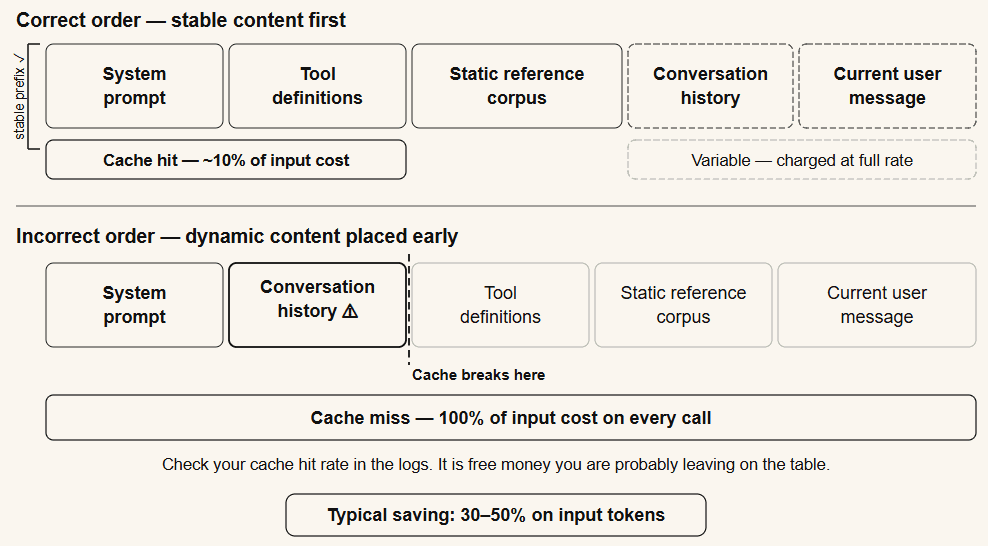 Correct order — stable content first

stable prefix ✓

System prompt

Tool definitions

Static reference corpus

Conversation history

Current user message

Cache hit — ~10% of input cost

Variable — charged at full rate

Incorrect order — dynamic content placed early

System prompt

Conversation history ⚠

Tool definitions

Static reference corpus

Current user message

Cache breaks here

Cache miss — 100% of input cost on every call

Check your cache hit rate in the logs. It is free money you are probably leaving on the table.

Typical saving: 30–50% on input tokens